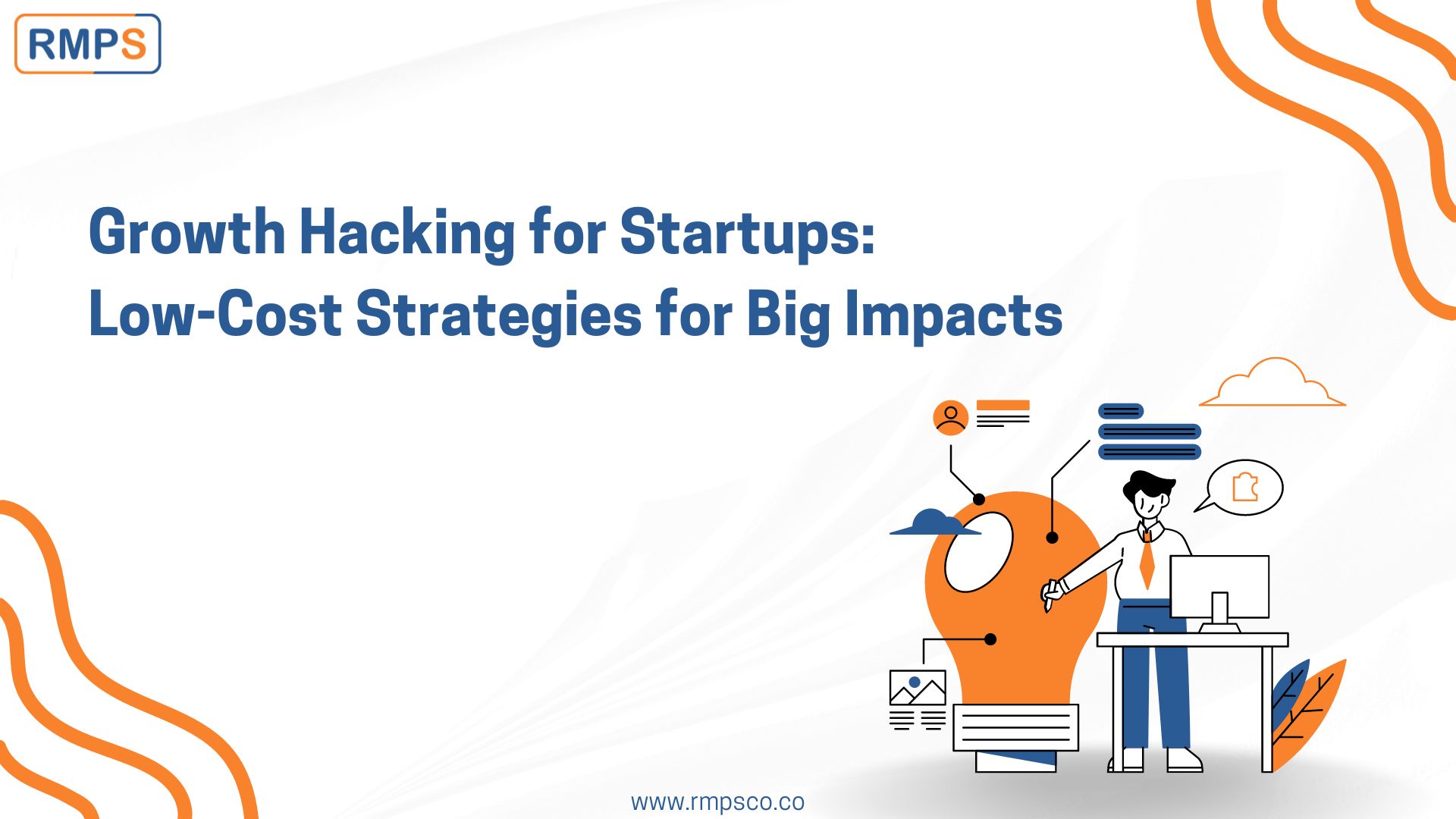 RMPS

Growth Hacking for Startups:
Low-Cost Strategies for Big Impacts

www.rmpsco.co